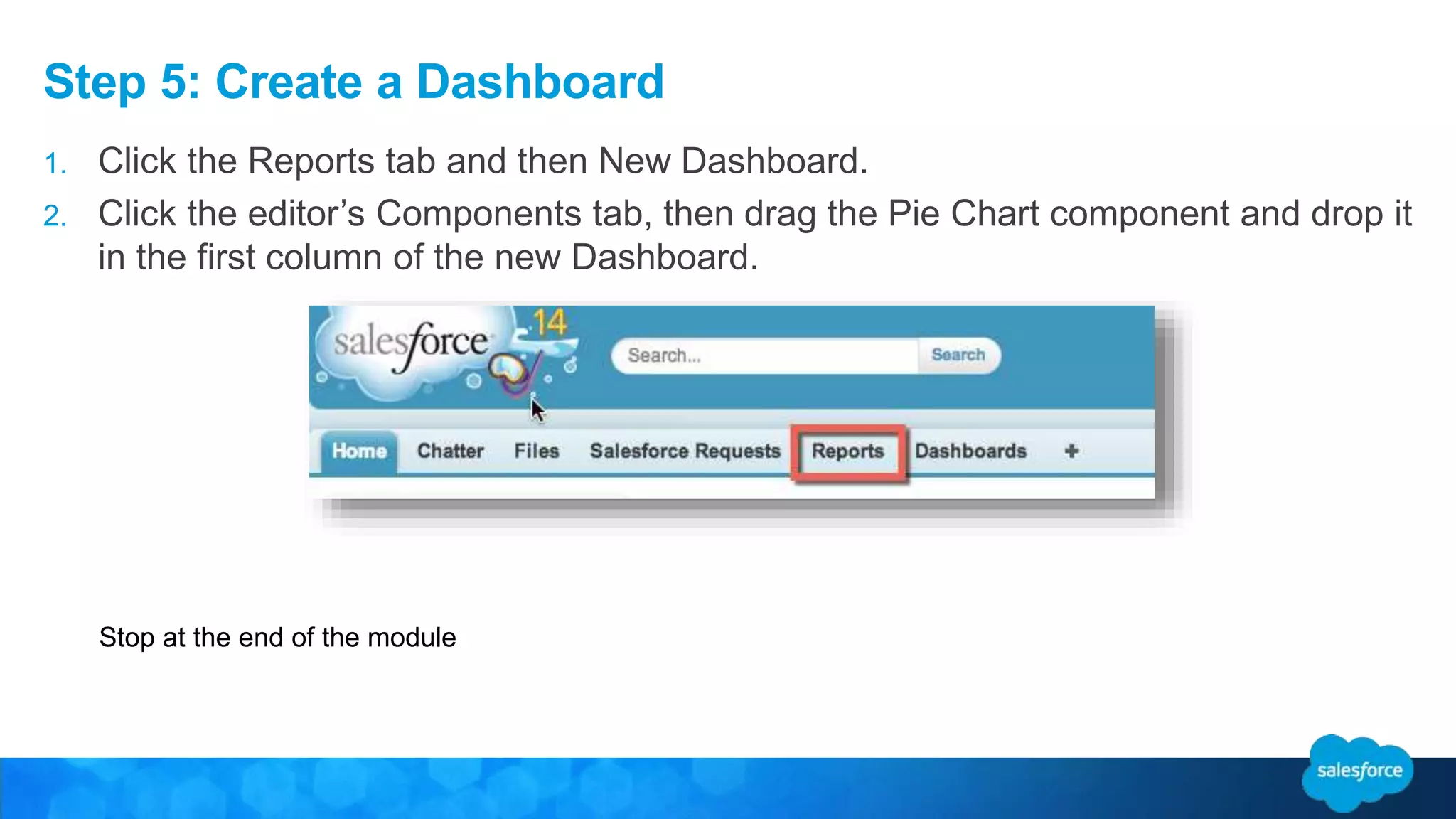 Step 5: Create a Dashboard

1. Click the Reports tab and then New Dashboard.
2. Click the editor's Components tab, then drag the Pie Chart component and drop it in the first column of the new Dashboard.

salesforce 14

Search...

Search

Home Chatter Files Salesforce Requests Reports Dashboards +

Stop at the end of the module

salesforce